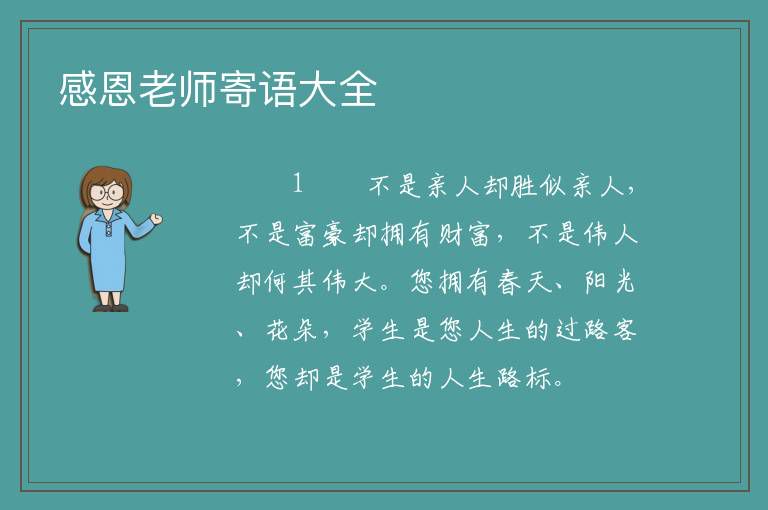 感恩老师寄语大全

1　不是亲人却胜似亲人，不是富豪却拥有财富，不是伟人却何其伟大。您拥有春天、阳光、花朵，学生是您人生的过路客，您却是学生的人生路标。